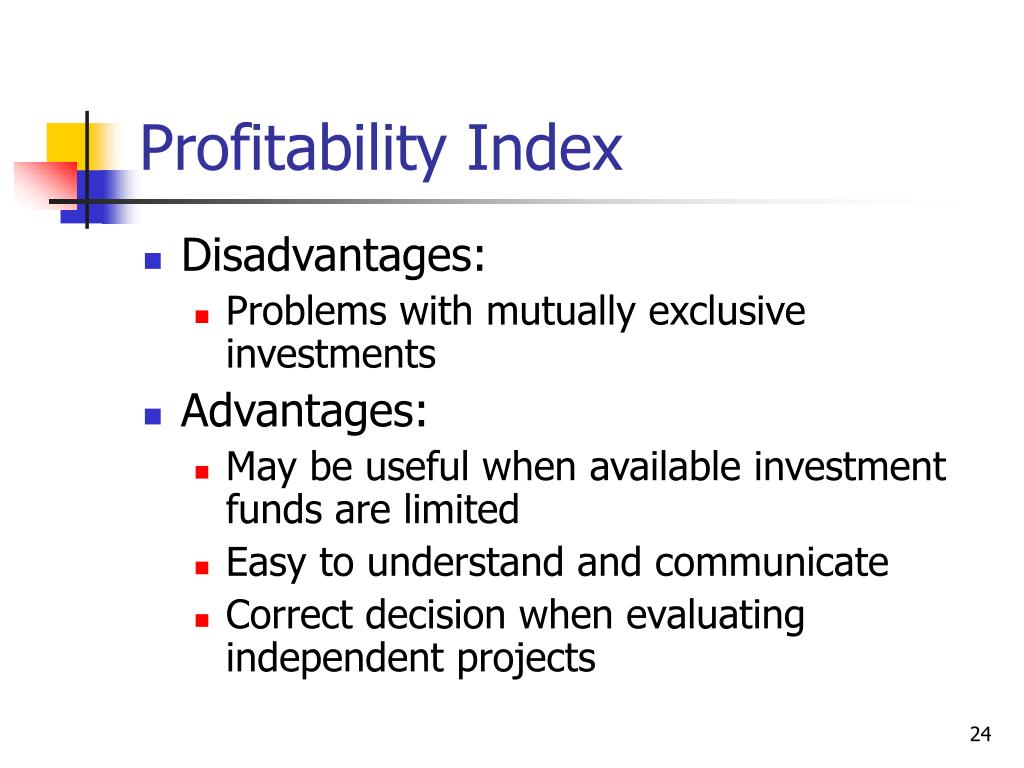 Profitability Index

- Disadvantages:
  - Problems with mutually exclusive investments
- Advantages:
  - May be useful when available investment funds are limited
  - Easy to understand and communicate
  - Correct decision when evaluating independent projects

24